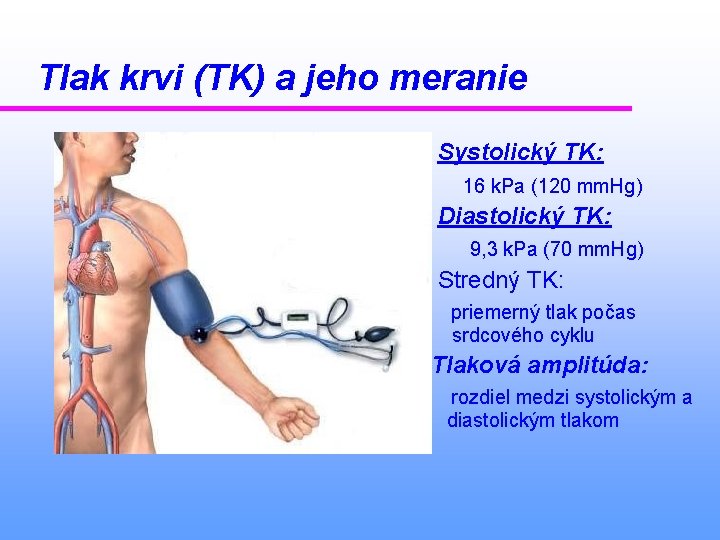 Tlak krvi (TK) a jeho meranie

Systolický TK:

16 kPa (120 mmHg)

Diastolický TK:

9,3 kPa (70 mmHg)

Stredný TK:

priemerný tlak počas srdcového cyklu

Tlaková amplitúda:

rozdiel medzi systolickým a diastolickým tlakom